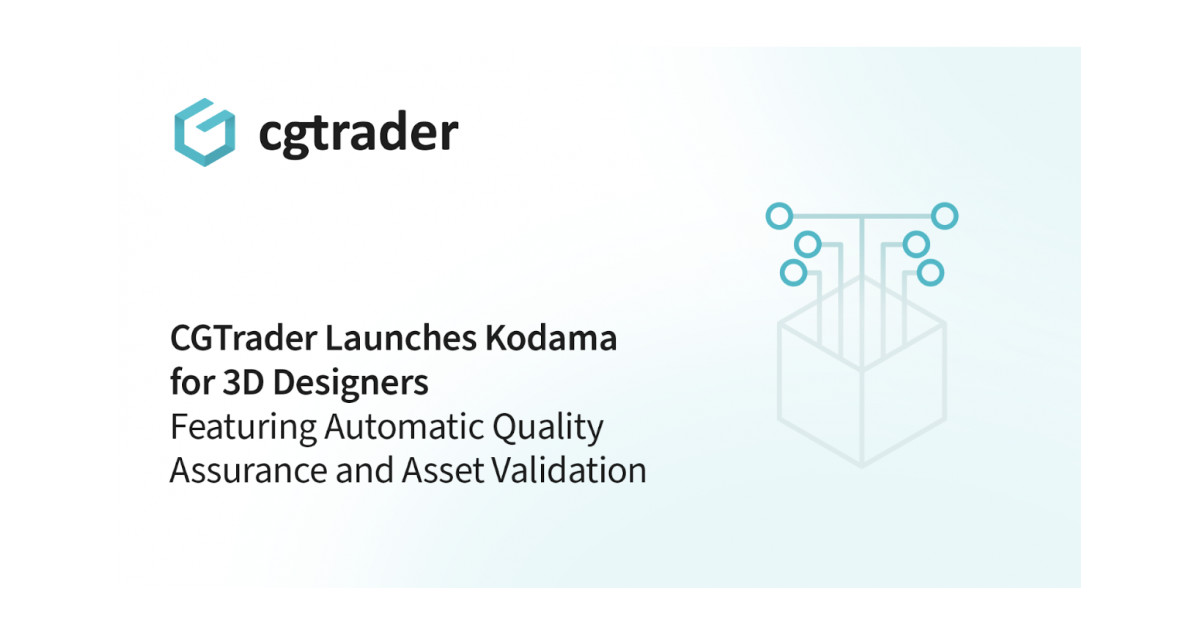 cgtrader

CGTrader Launches Kodama for 3D Designers
Featuring Automatic Quality Assurance and Asset Validation